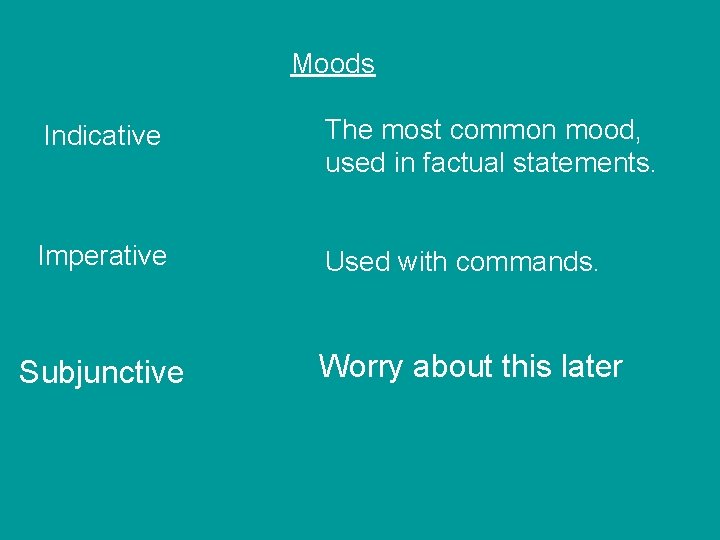 Moods

Indicative

The most common mood, used in factual statements.

Imperative

Used with commands.

Subjunctive

Worry about this later